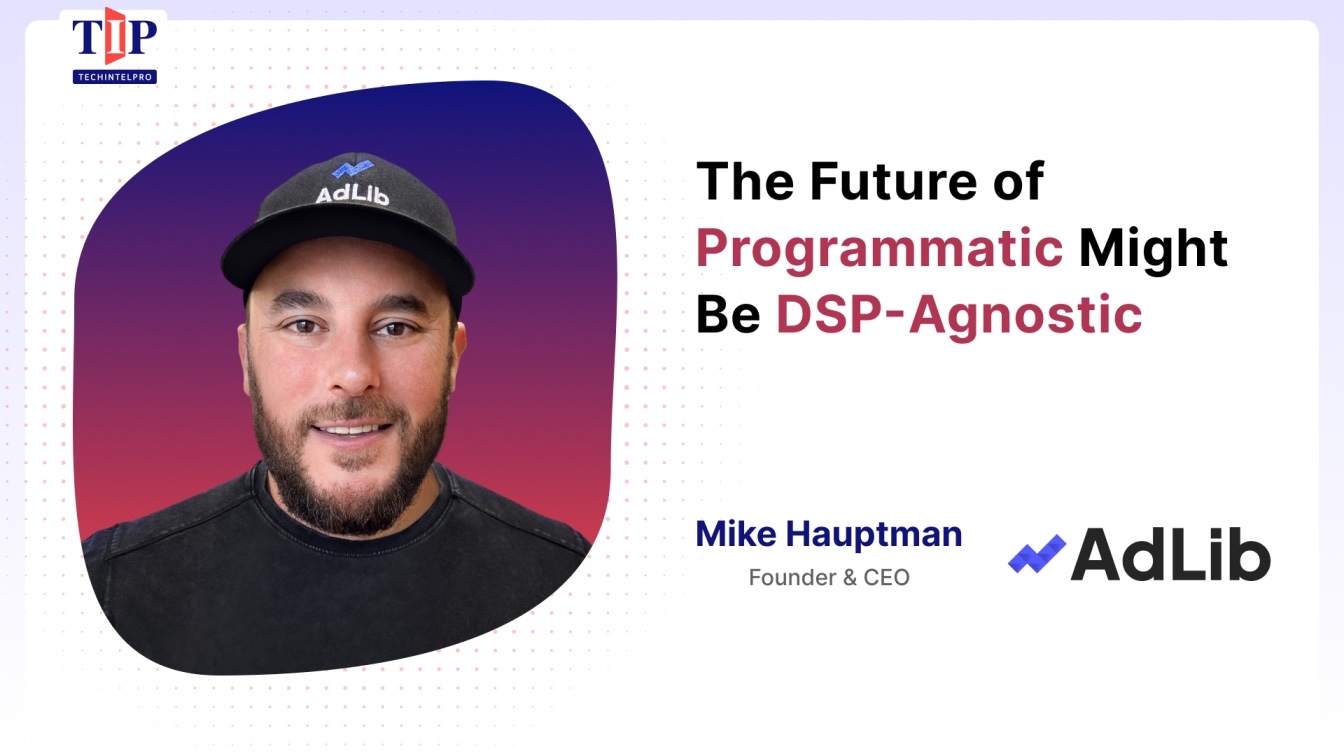 TIP
TECHINTELPRO

AdLib

The Future of Programmatic Might Be DSP-Agnostic

Mike Hauptman
Founder & CEO

AdLib